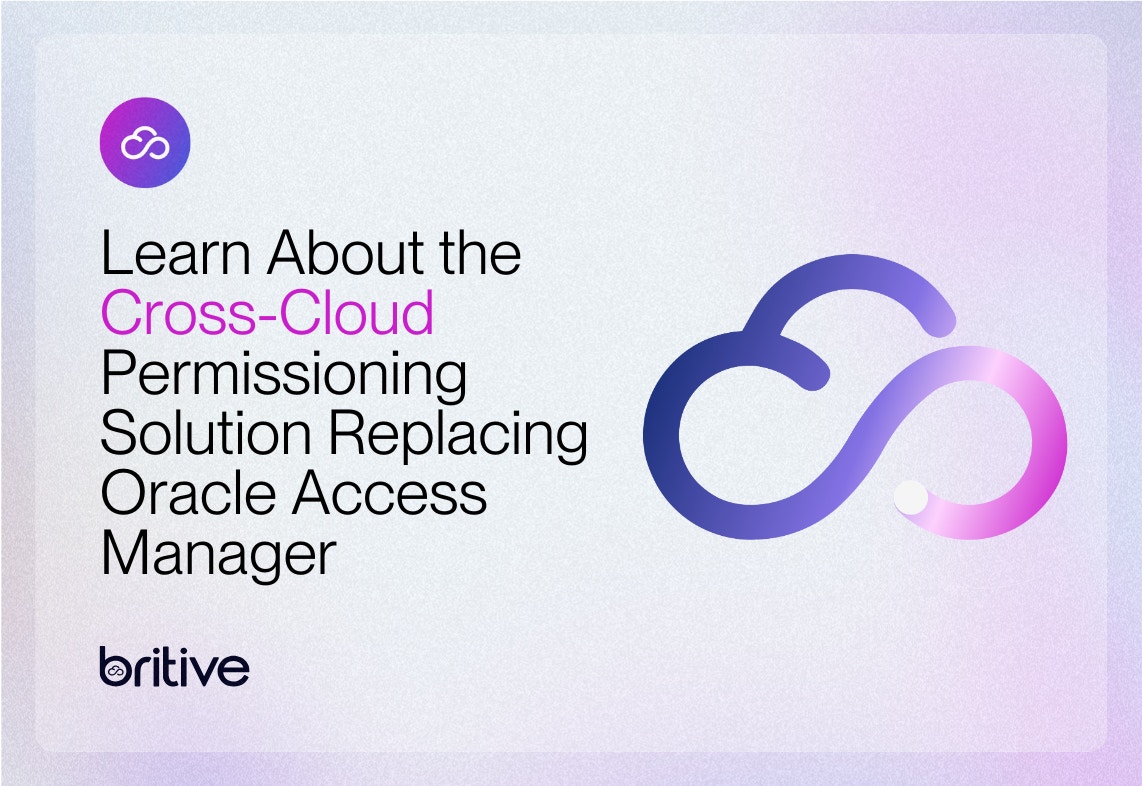 Learn About the Cross-Cloud Permissioning Solution Replacing Oracle Access Manager

britive